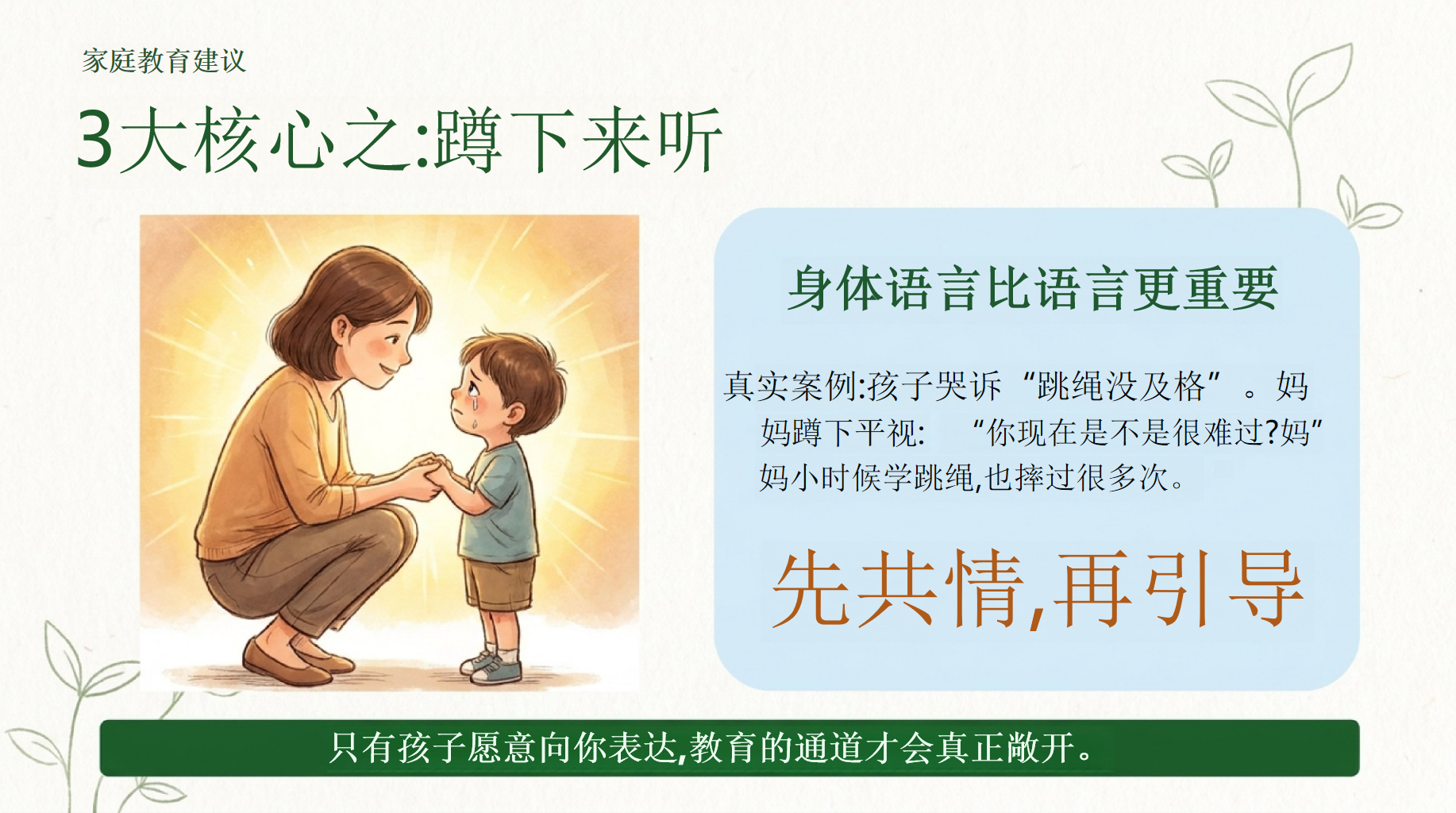 家庭教育建议

3大核心之:蹲下来听

身体语言比语言更重要

真实案例:孩子哭诉“跳绳没及格”。妈妈蹲下平视: “你现在是不是很难过?妈”妈小时候学跳绳,也摔过很多次。

先共情,再引导

只有孩子愿意向你表达,教育的通道才会真正敞开。